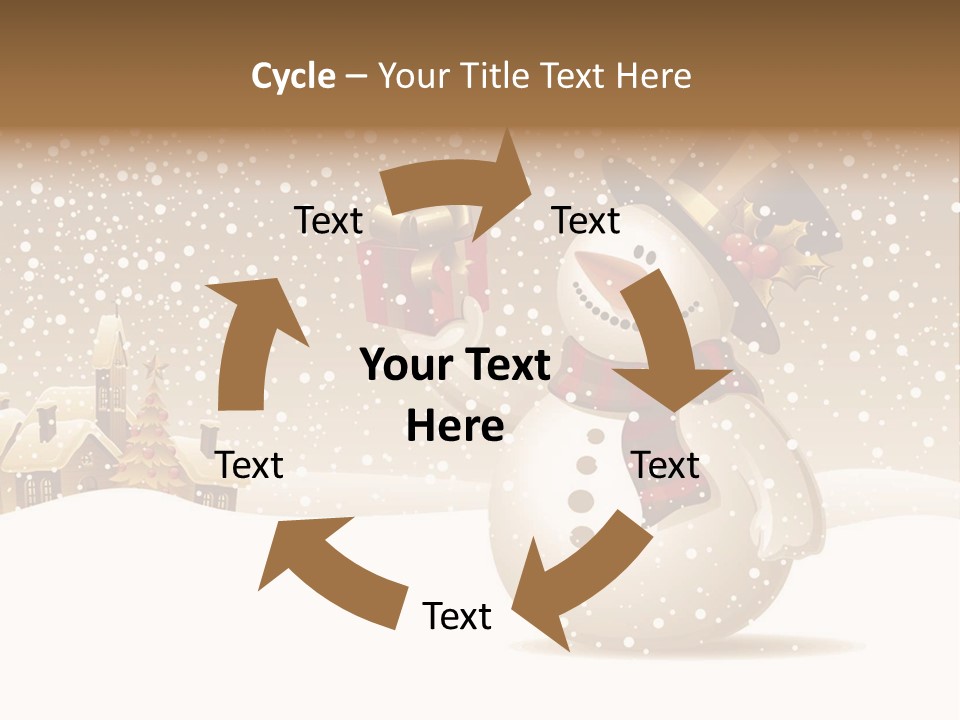 Cycle – Your Title Text Here

Text

Text

Your Text Here

Text

Text

Text